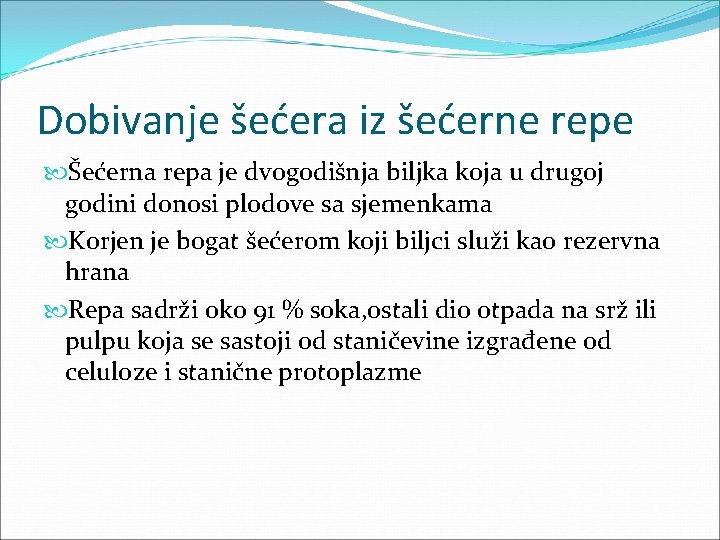 Dobivanje šećera iz šećerne repe

Šećerna repa je dvogodišnja biljka koja u drugoj godini donosi plodove sa sjemenkama

Korjen je bogat šećerom koji biljci služi kao rezervna hrana

Repa sadrži oko 91 % soka,ostali dio otpada na srž ili pulpu koja se sastoji od staničevine izgrađene od celuloze i stanične protoplazme